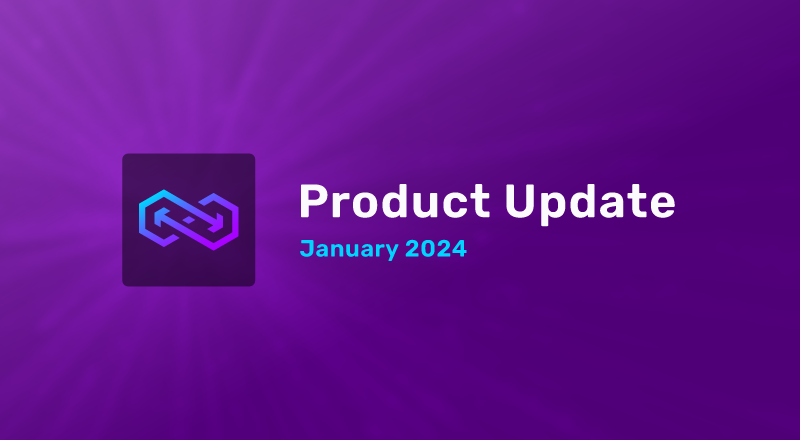 Product Update

January 2024